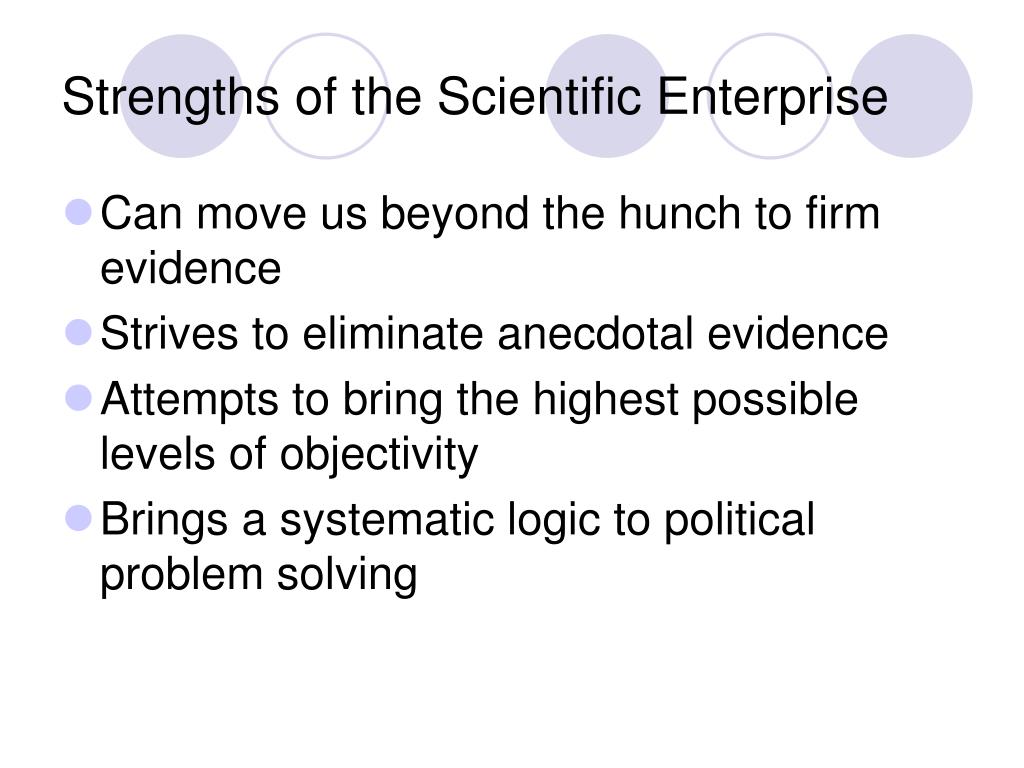 Strengths of the Scientific Enterprise

- Can move us beyond the hunch to firm evidence
- Strives to eliminate anecdotal evidence
- Attempts to bring the highest possible levels of objectivity
- Brings a systematic logic to political problem solving